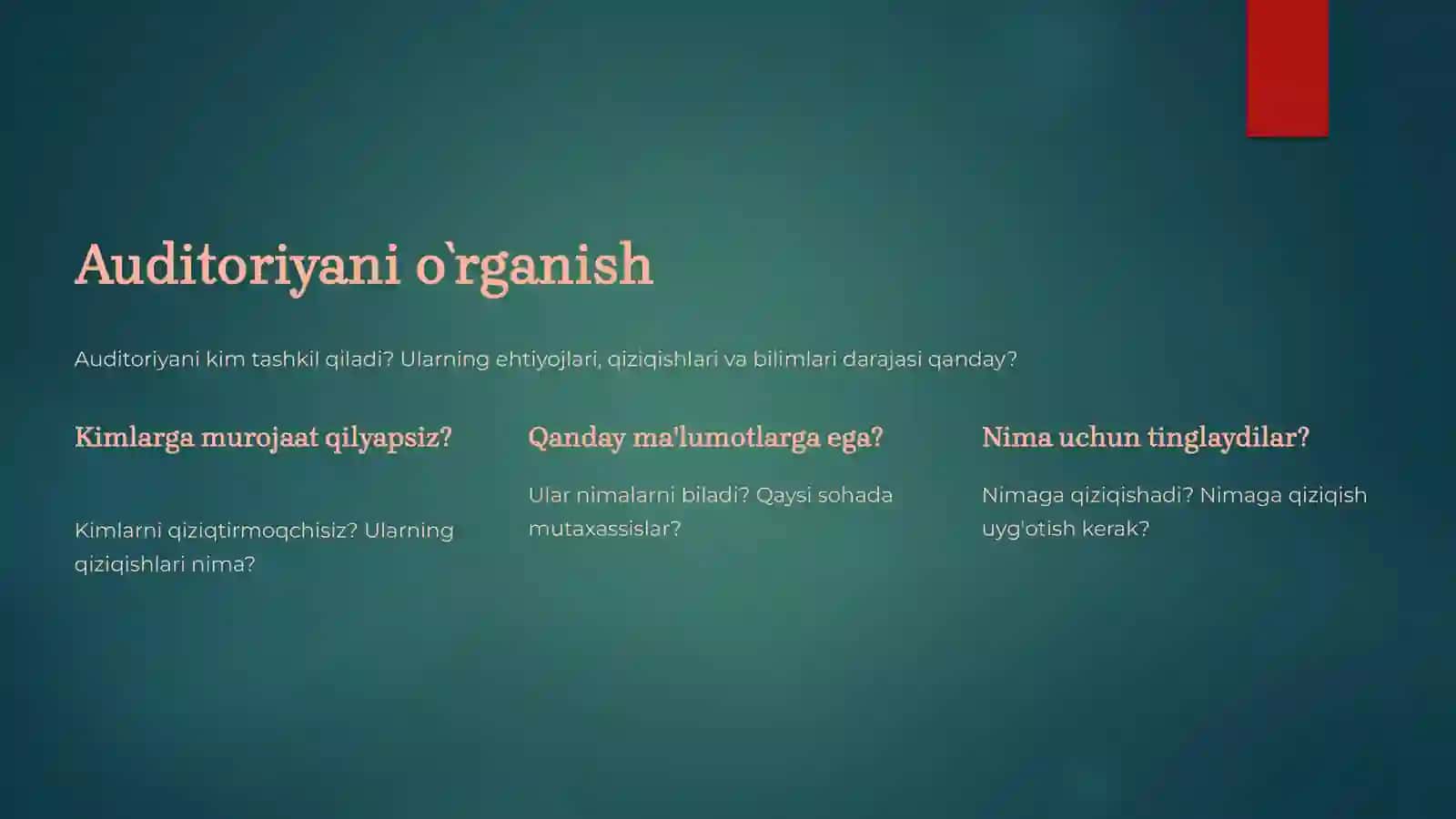 Auditoriyani o`rganish

Auditoriyani kim tashkil qiladi? Ularning ehtiyojlari, qiziqishlari va bilimlari darajasi qanday?

Kimlarga murojaat qilyapsiz?

Kimlarni qiziqtirmoqchisiz? Ularning qiziqishlari nima?

Qanday ma'lumotlarga ega?

Ular nimalarni biladi? Qaysi sohada mutaxassislar?

Nima uchun tinglaydilar?

Nimaga qiziqishadi? Nimaga qiziqish uyg'otish kerak?